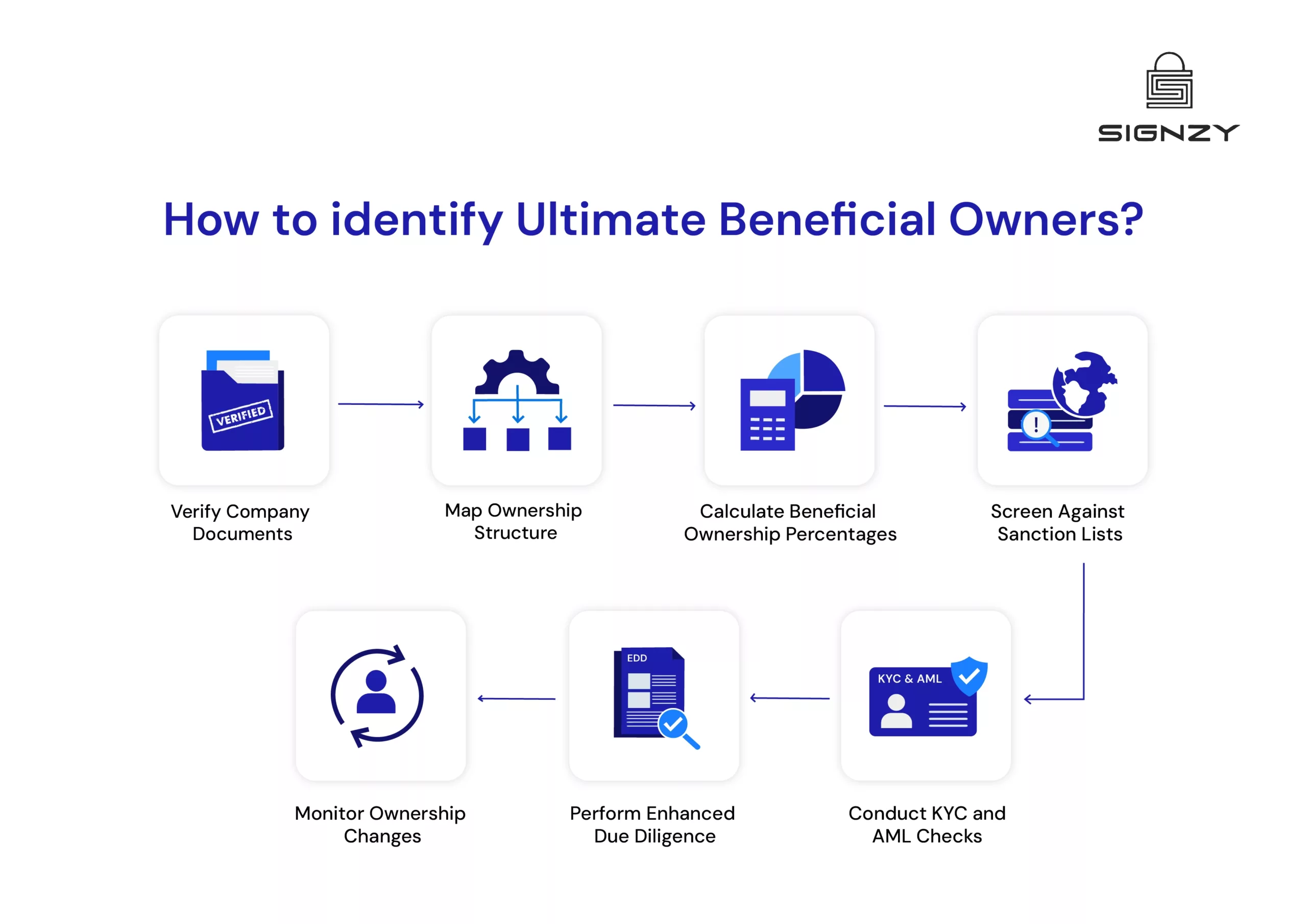 SIGNZY

How to identify Ultimate Beneficial Owners?

VERIFIED

Verify Company Documents

Map Ownership Structure

Calculate Beneficial Ownership Percentages

Screen Against Sanction Lists

KYC & AML

Conduct KYC and AML Checks

EDD

Perform Enhanced Due Diligence

Monitor Ownership Changes